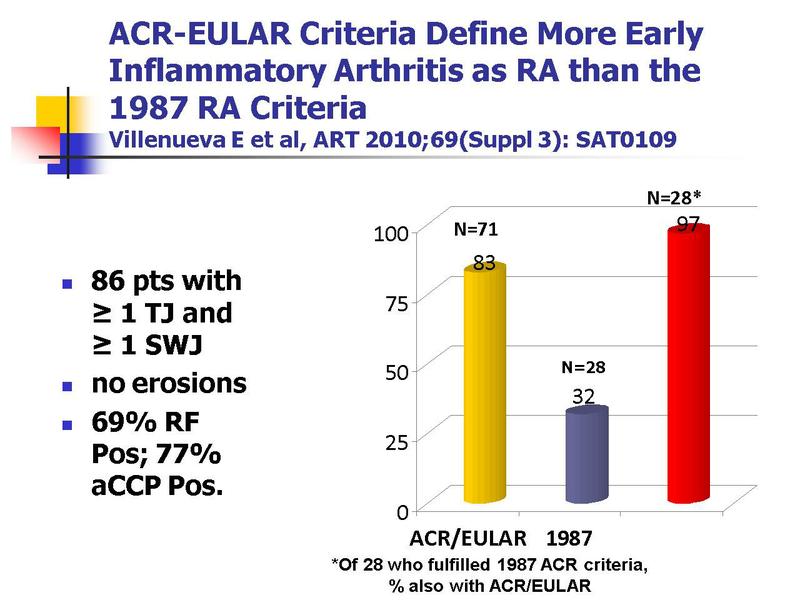 ACR-EULAR Criteria Define More Early Inflammatory Arthritis as RA than the 1987 RA Criteria
Villenueva E et al, ART 2010;69(Suppl 3): SAT0109

- 86 pts with ≥ 1 TJ and ≥ 1 SWJ
- no erosions
- 69% RF Pos; 77% aCCP Pos.

100
75
50
25
0

N=71
83
N=28
32
N=28*
97

ACR/EULAR 1987

*Of 28 who fulfilled 1987 ACR criteria, % also with ACR/EULAR